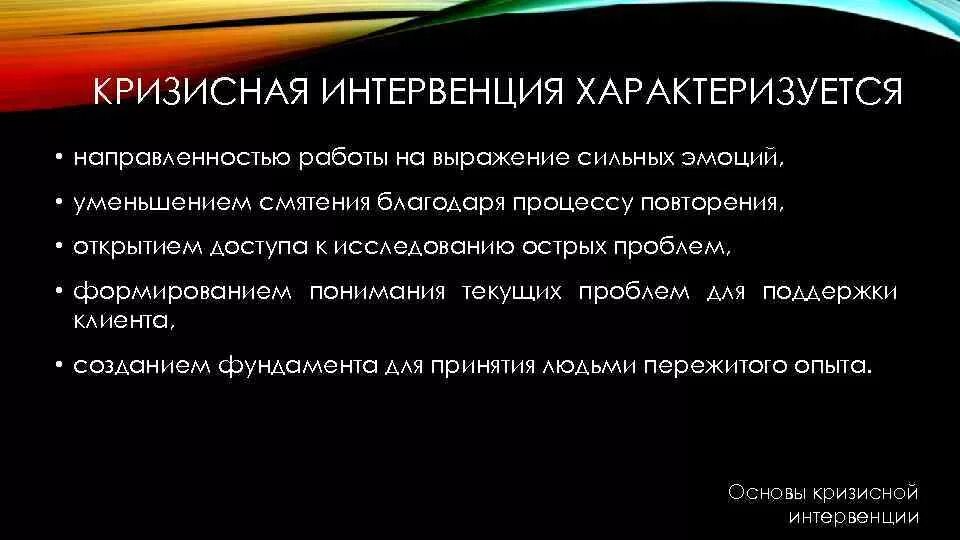 КРИЗИСНАЯ ИНТЕРВЕНЦИЯ ХАРАКТЕРИЗУЕТСЯ

• направленностью работы на выражение сильных эмоций,

• уменьшением смятения благодаря процессу повторения,

• открытием доступа к исследованию острых проблем,

• формированием понимания текущих проблем для поддержки клиента,

• созданием фундамента для принятия людьми пережитого опыта.

Основы кризисной интервенции